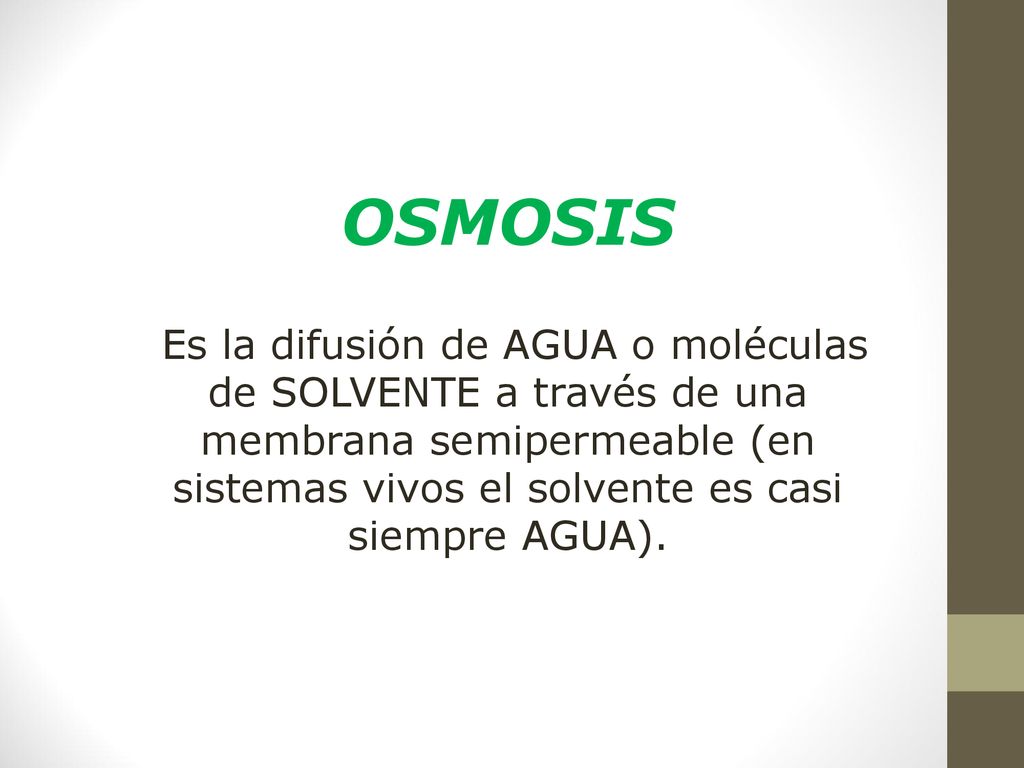 OSMOSIS

Es la difusión de AGUA o moléculas de SOLVENTE a través de una membrana semipermeable (en sistemas vivos el solvente es casi siempre AGUA).